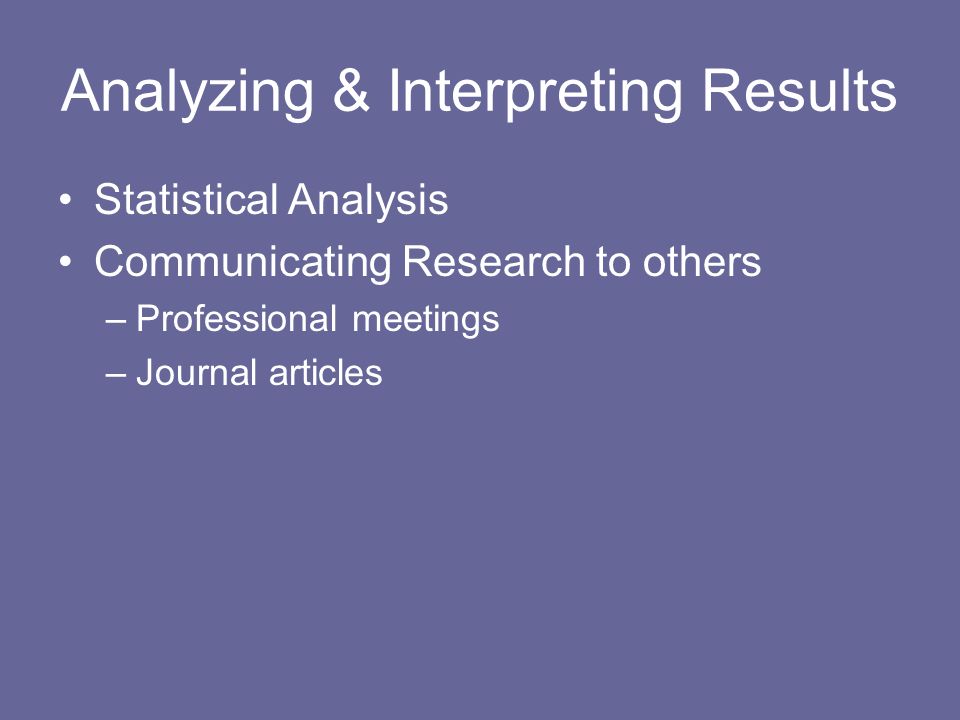 Analyzing & Interpreting Results

• Statistical Analysis
• Communicating Research to others
– Professional meetings
– Journal articles